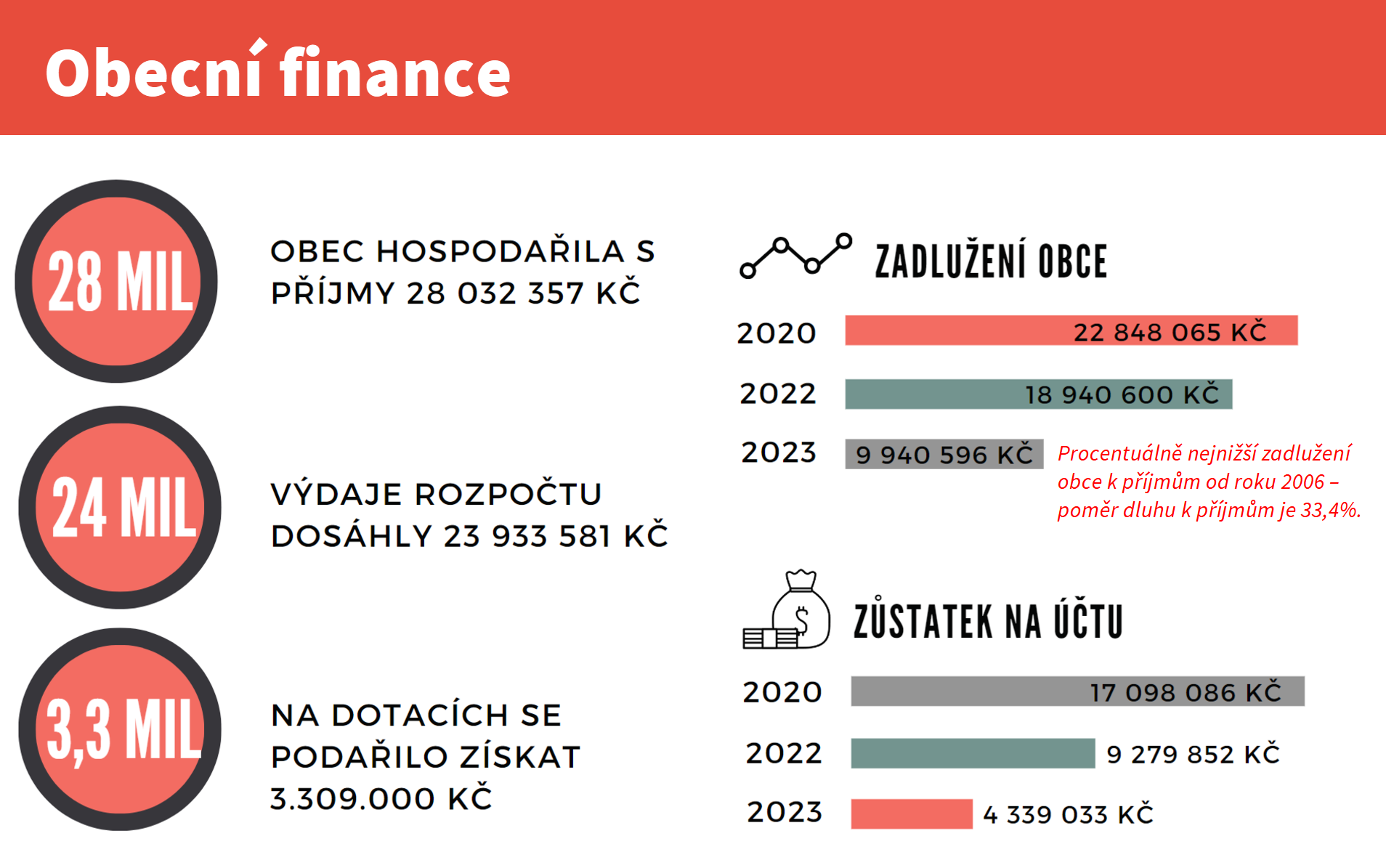 Obecní finance

28 MIL

OBEC HOSPODAŘILA S PŘÍJMY 28 032 357 KČ

24 MIL

VÝDAJE ROZPOČTU DOSÁHLY 23 933 581 KČ

3,3 MIL

NA DOTACÍCH SE PODAŘILO ZÍSKAT 3.309.000 KČ

ZADLUŽENÍ OBCE

2020 22 848 065 KČ

2022 18 940 600 KČ

2023 9 940 596 KČ

Procentuálně nejnižší zadlužení obce k příjmům od roku 2006 – poměr dluhu k příjmům je 33,4%.

ZŮSTATEK NA ÚČTU

2020 17 098 086 KČ

2022 9 279 852 KČ

2023 4 339 033 KČ